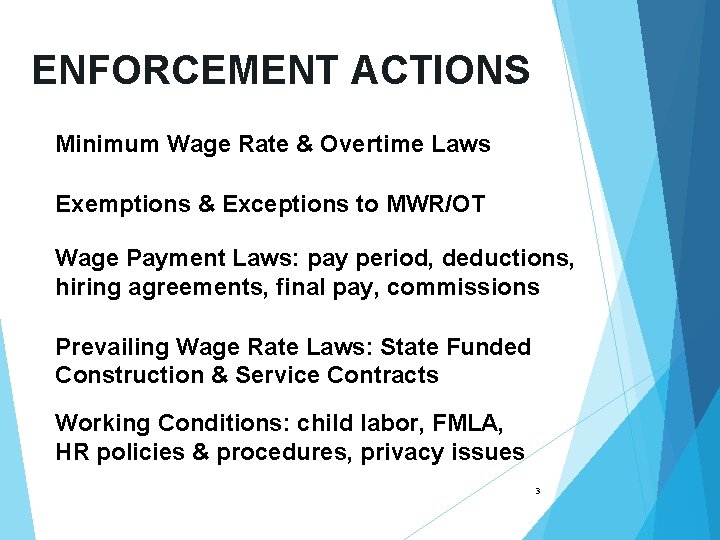 ENFORCEMENT ACTIONS

Minimum Wage Rate & Overtime Laws

Exemptions & Exceptions to MWR/OT

Wage Payment Laws: pay period, deductions, hiring agreements, final pay, commissions

Prevailing Wage Rate Laws: State Funded Construction & Service Contracts

Working Conditions: child labor, FMLA, HR policies & procedures, privacy issues

3